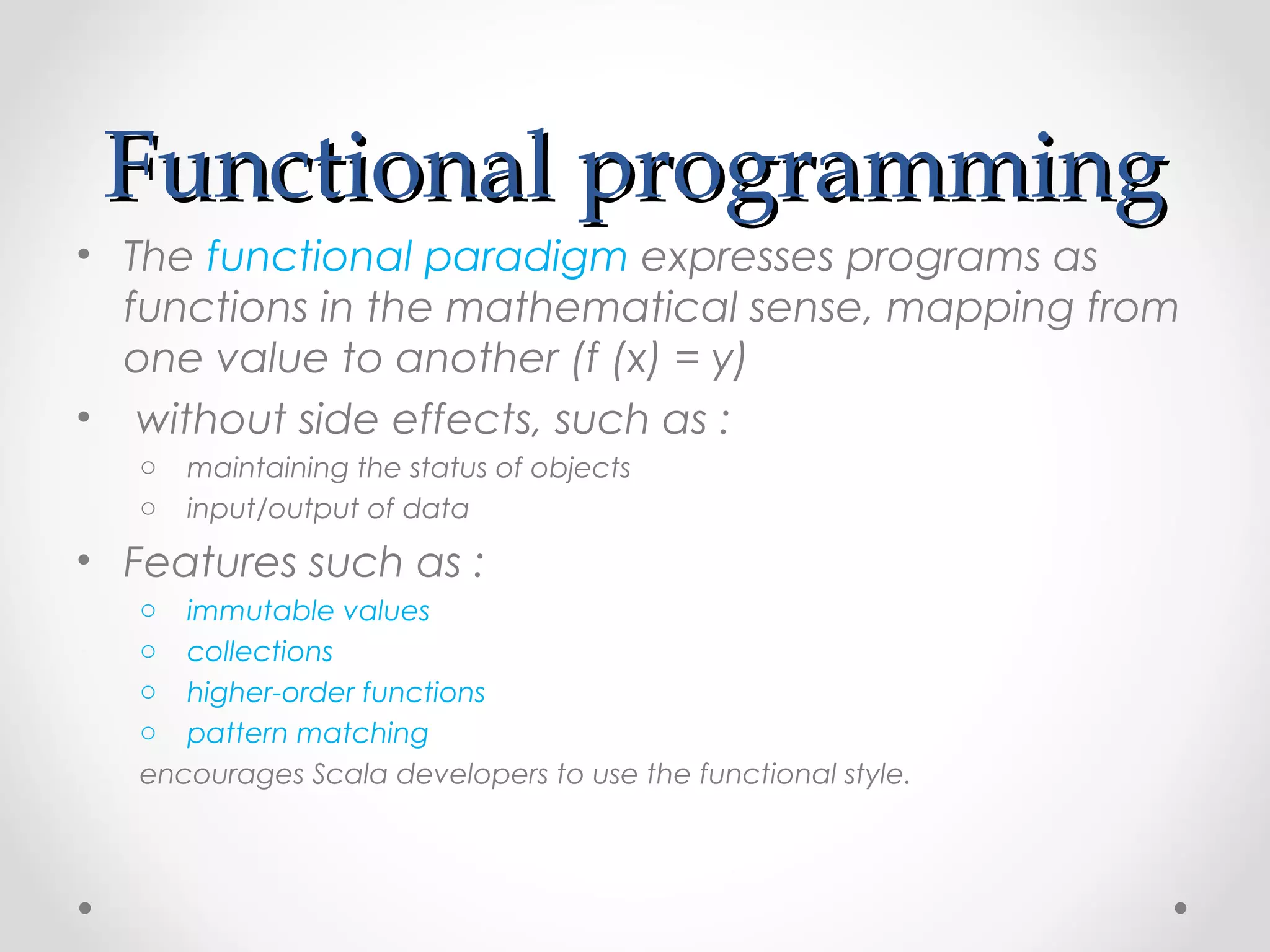 Functional programming

• The functional paradigm expresses programs as functions in the mathematical sense, mapping from one value to another (f (x) = y)

• without side effects, such as :
 ○ maintaining the status of objects
 ○ input/output of data

• Features such as :
 ○ immutable values
 ○ collections
 ○ higher-order functions
 ○ pattern matching

encourages Scala developers to use the functional style.